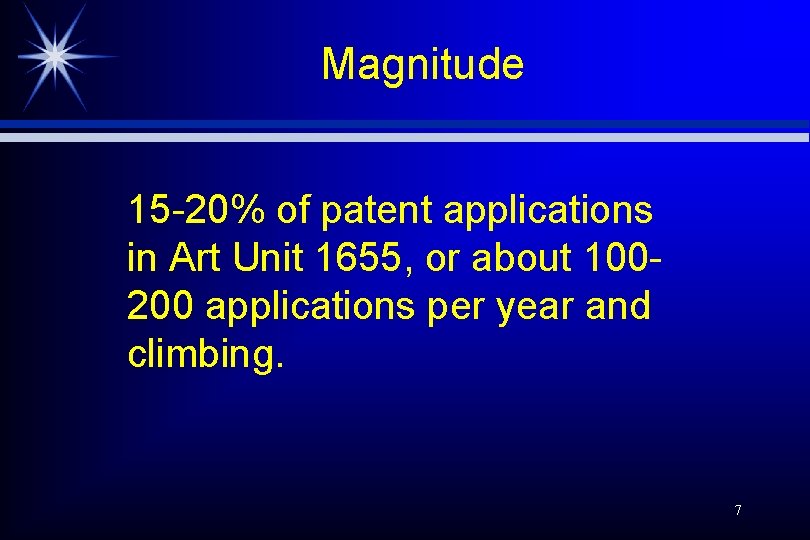 Magnitude

15-20% of patent applications in Art Unit 1655, or about 100-200 applications per year and climbing.

7